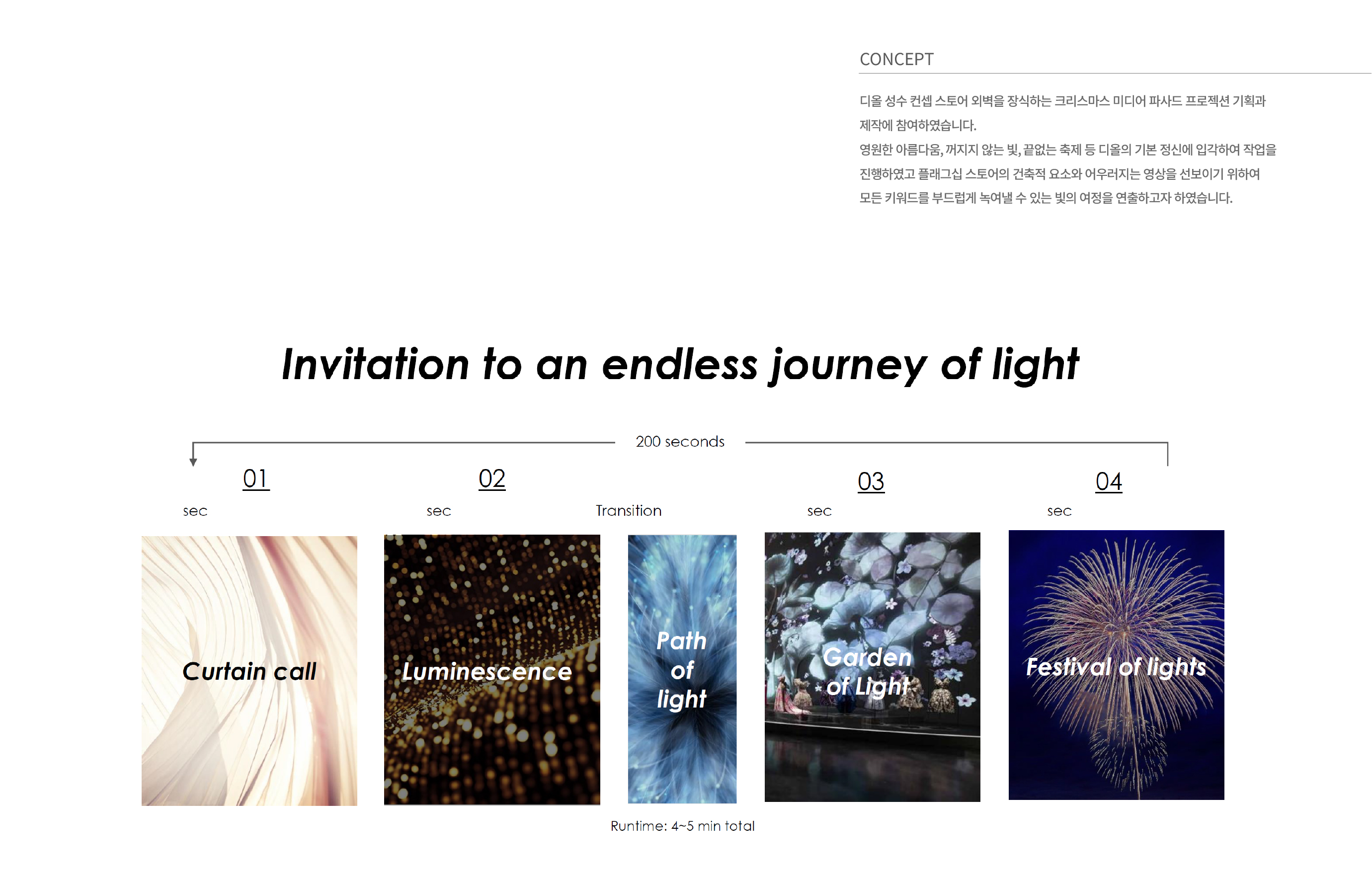 CONCEPT

디올 성수 컨셉 스토어 외벽을 장식하는 크리스마스 미디어 파사드 프로젝션 기획과 제작에 참여하였습니다.
영원한 아름다움, 꺼지지 않는 빛, 끝없는 축제 등 디올의 기본 정신에 입각하여 작업을 진행하였고 플래그십 스토어의 건축적 요소와 어우러지는 영상을 선보이기 위하여 모든 키워드를 부드럽게 녹여낼 수 있는 빛의 여정을 연출하고자 하였습니다.

Invitation to an endless journey of light

200 seconds

01
sec
Curtain call

02
sec
Luminescence

Transition
Path of light

03
sec
Garden of Light

04
sec
Festival of lights

Runtime: 4~5 min total